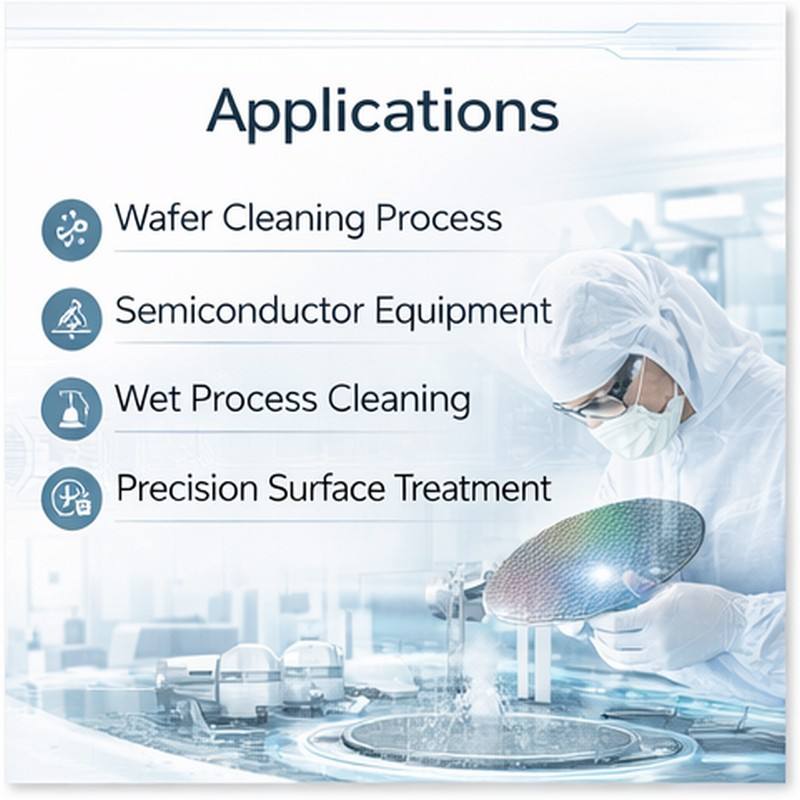 Applications

Wafer Cleaning Process

Semiconductor Equipment

Wet Process Cleaning

Precision Surface Treatment